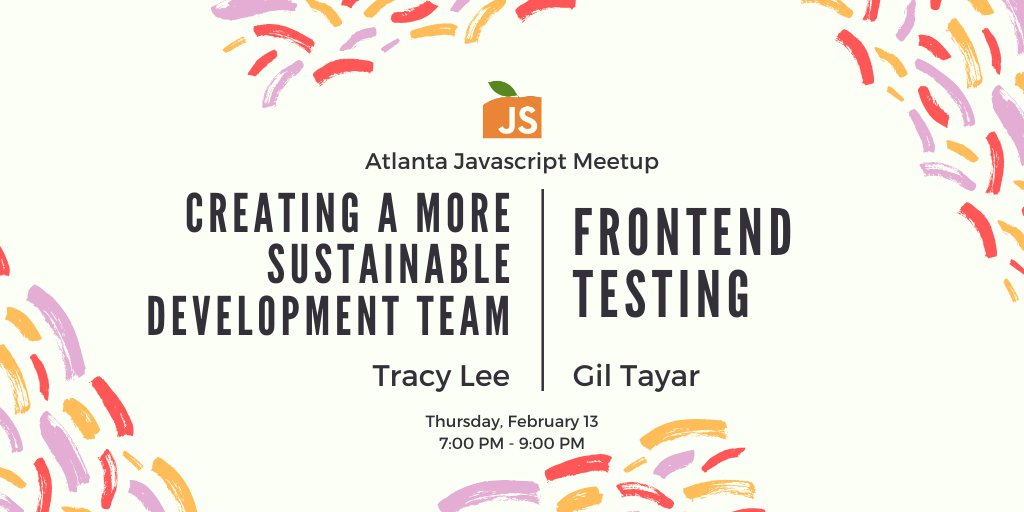 JS

Atlanta Javascript Meetup

CREATING A MORE SUSTAINABLE DEVELOPMENT TEAM

Tracy Lee

FRONTEND TESTING

Gil Tayar

Thursday, February 13
7:00 PM - 9:00 PM